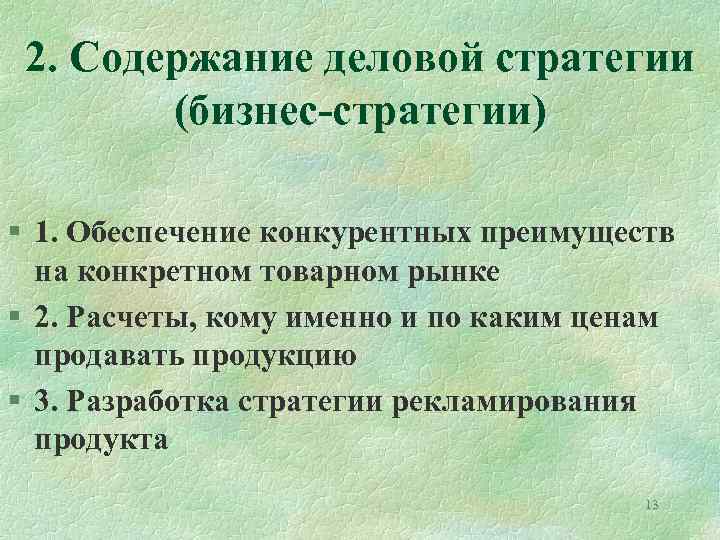 2. Содержание деловой стратегии (бизнес-стратегии)

§ 1. Обеспечение конкурентных преимуществ на конкретном товарном рынке

§ 2. Расчеты, кому именно и по каким ценам продавать продукцию

§ 3. Разработка стратегии рекламирования продукта

13